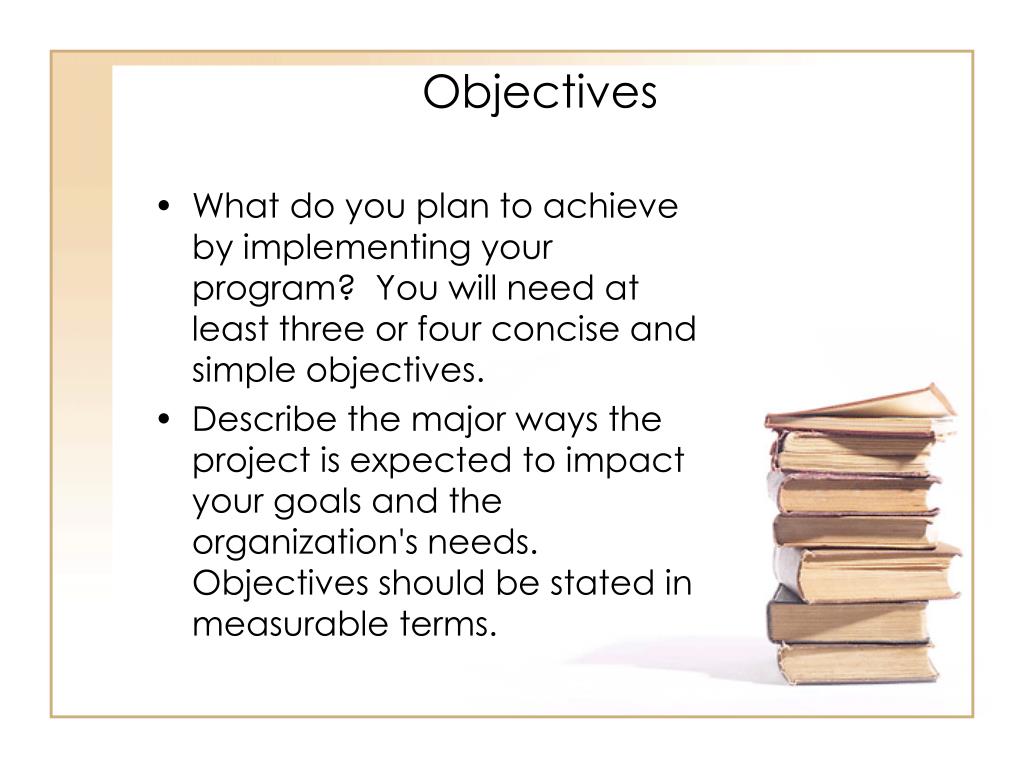 Objectives

• What do you plan to achieve by implementing your program?  You will need at least three or four concise and simple objectives.

• Describe the major ways the project is expected to impact your goals and the organization's needs. Objectives should be stated in measurable terms.